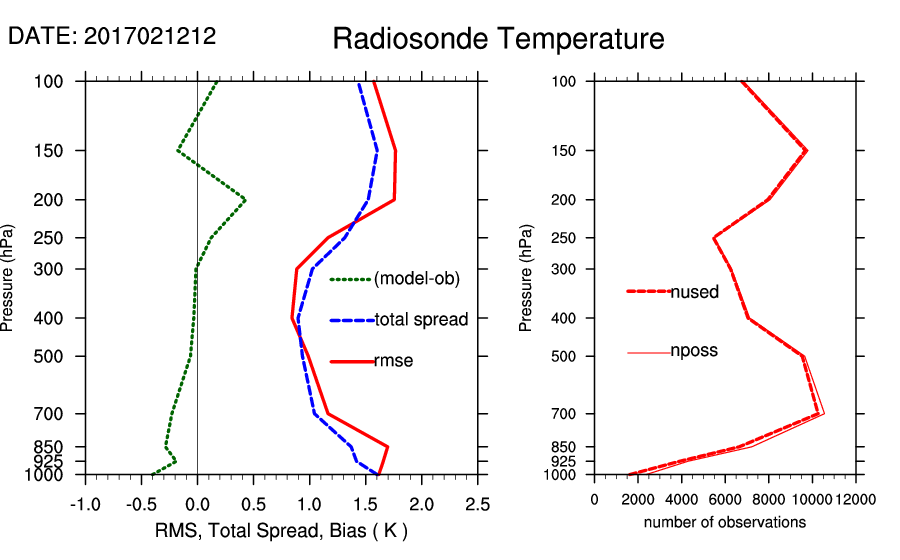 DATE: 2017021212

Radiosonde Temperature

Pressure (hPa)

100
150
200
250
300
400
500
700
850
925
1000

(model-ob)
total spread
rmse

-1.0 -0.5 0.0 0.5 1.0 1.5 2.0 2.5

RMS, Total Spread, Bias ( K )

Pressure (hPa)

100
150
200
250
300
400
500
700
850
925
1000

nused
nposs

0 2000 4000 6000 8000 10000 12000

number of observations